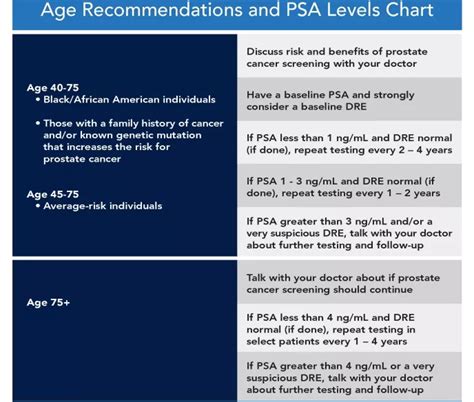 Age Recommendations and PSA Levels Chart

Age 40-75
• Black/African American individuals
• Those with a family history of cancer and/or known genetic mutation that increases the risk for prostate cancer

Age 45-75
• Average-risk individuals

Discuss risk and benefits of prostate cancer screening with your doctor

Have a baseline PSA and strongly consider a baseline DRE

If PSA less than 1 ng/mL and DRE normal (if done), repeat testing every 2 – 4 years

If PSA 1 - 3 ng/mL and DRE normal (if done), repeat testing every 1 – 2 years

If PSA greater than 3 ng/mL and/or a very suspicious DRE, talk with your doctor about further testing and follow-up

Age 75+

Talk with your doctor about if prostate cancer screening should continue

If PSA less than 4 ng/mL and DRE normal (if done), repeat testing in select patients every 1 – 4 years

If PSA greater than 4 ng/mL or a very suspicious DRE, talk with your doctor about further testing and follow-up